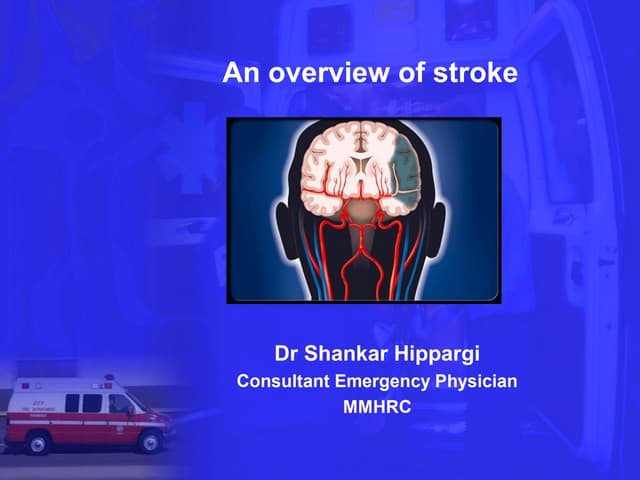 An overview of stroke

Dr Shankar Hippargi
Consultant Emergency Physician
MMHRC